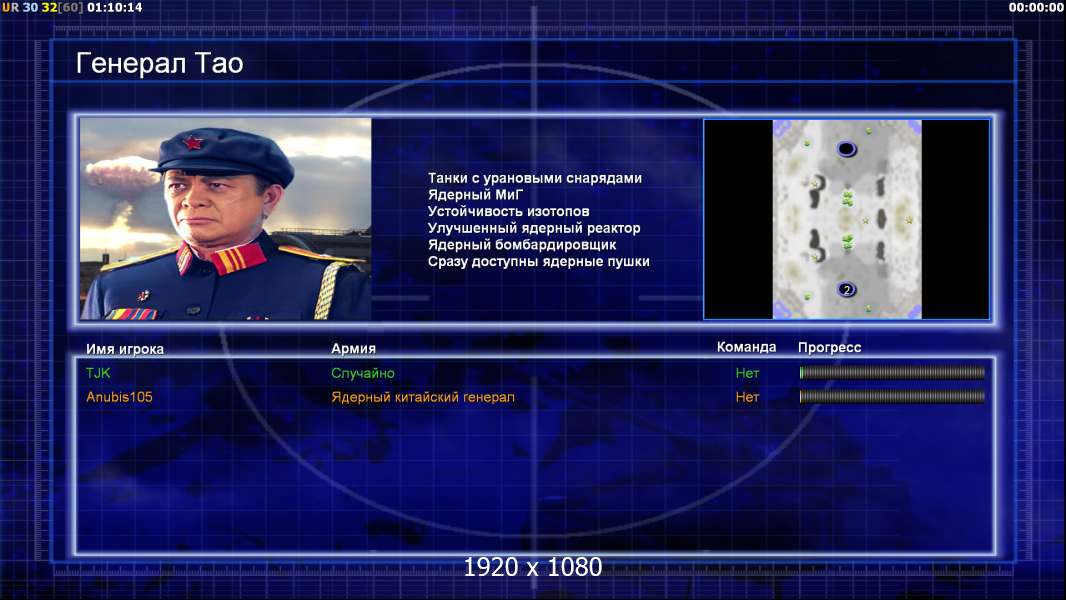 UR 30 32[60] 01:10:14

00:00:00

Генерал Тао

Танки с урановыми снарядами
Ядерный МиГ
Устойчивость изотопов
Улучшенный ядерный реактор
Ядерный бомбардировщик
Сразу доступны ядерные пушки

2

| Имя игрока | Армия | Команда | Прогресс |
|---|---|---|---|
| TJK | Случайно | Нет | |
| Anubis105 | Ядерный китайский генерал | Нет | |

1920 x 1080